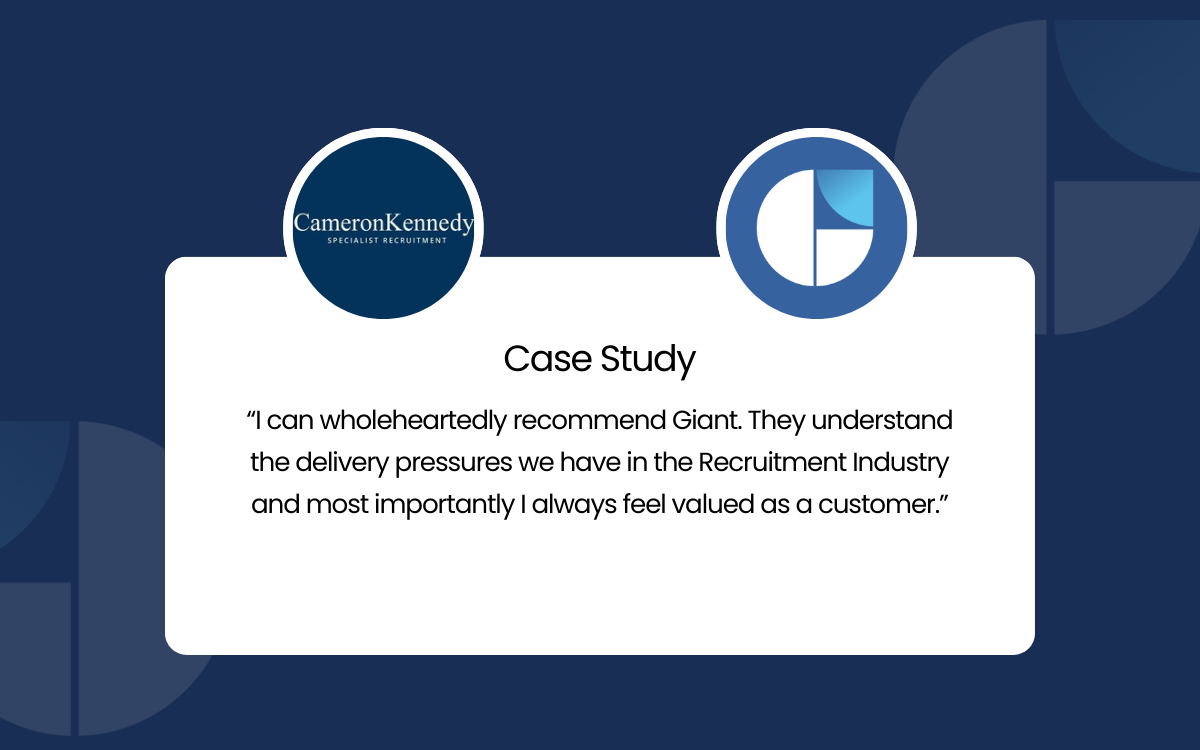 CameronKennedy
SPECIALIST RECRUITMENT

Case Study

“I can wholeheartedly recommend Giant. They understand the delivery pressures we have in the Recruitment Industry and most importantly I always feel valued as a customer.”